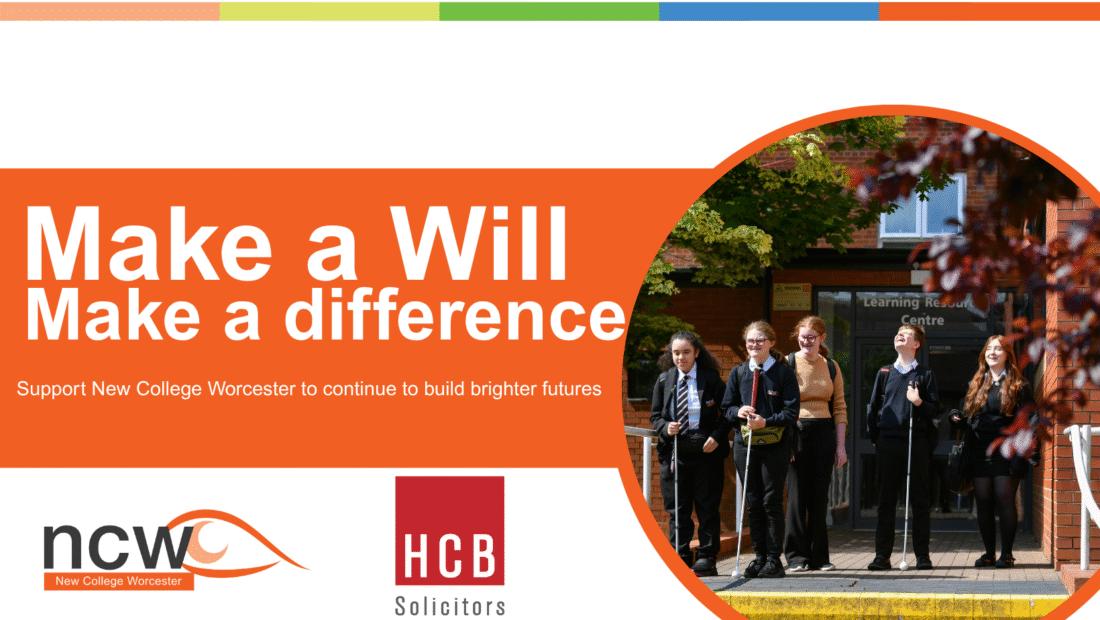 Make a Will
Make a difference

Support New College Worcester to continue to build brighter futures

Learning Resource Centre

ncw
New College Worcester

HCB
Solicitors